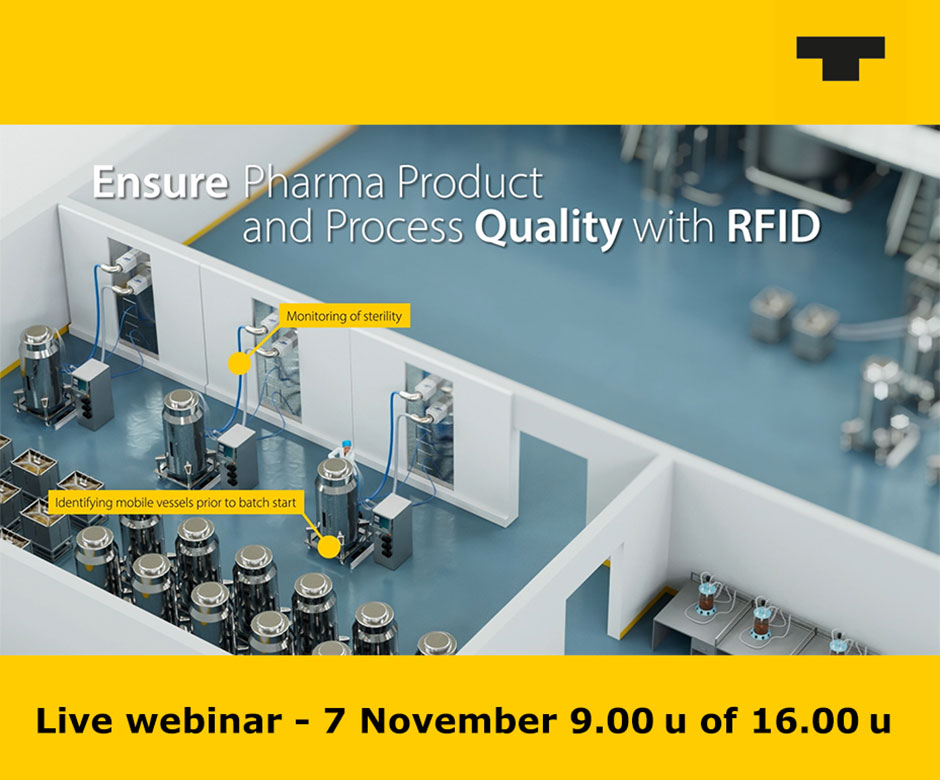 Ensure Pharma Product and Process Quality with RFID

Monitoring of sterility

Identifying mobile vessels prior to batch start

Live webinar - 7 November 9.00 u of 16.00 u